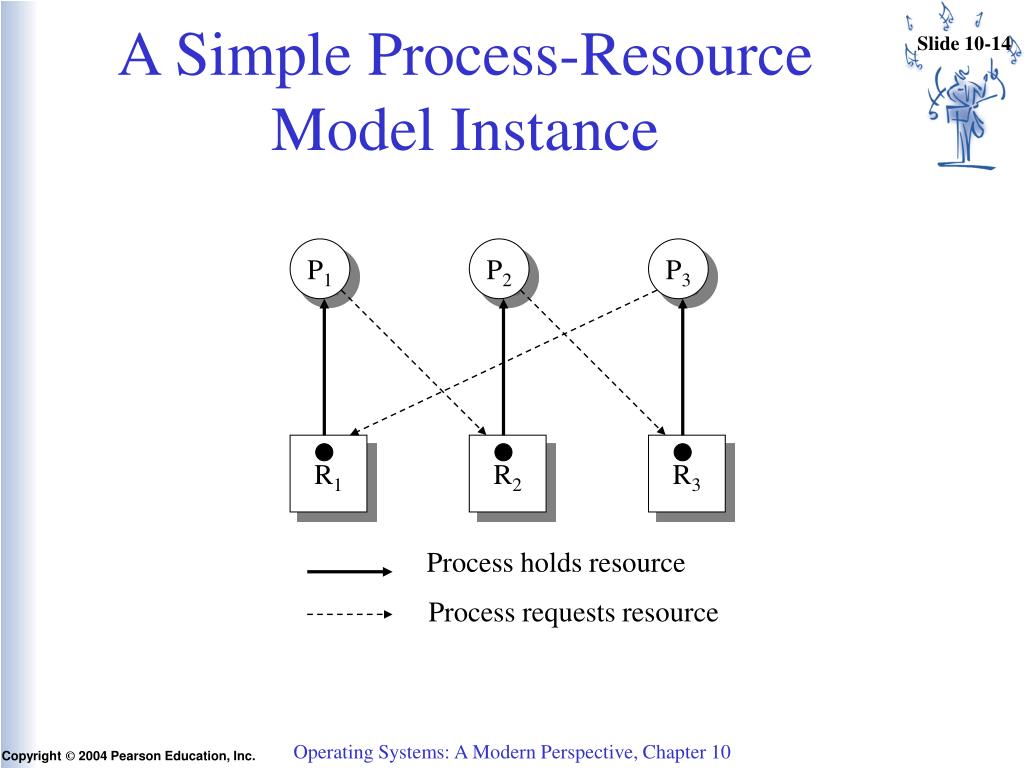 A Simple Process-Resource Model Instance

Slide 10-14

$P_1$

$P_2$

$P_3$

$R_1$

$R_2$

$R_3$

Process holds resource

Process requests resource

Copyright © 2004 Pearson Education, Inc.

Operating Systems: A Modern Perspective, Chapter 10